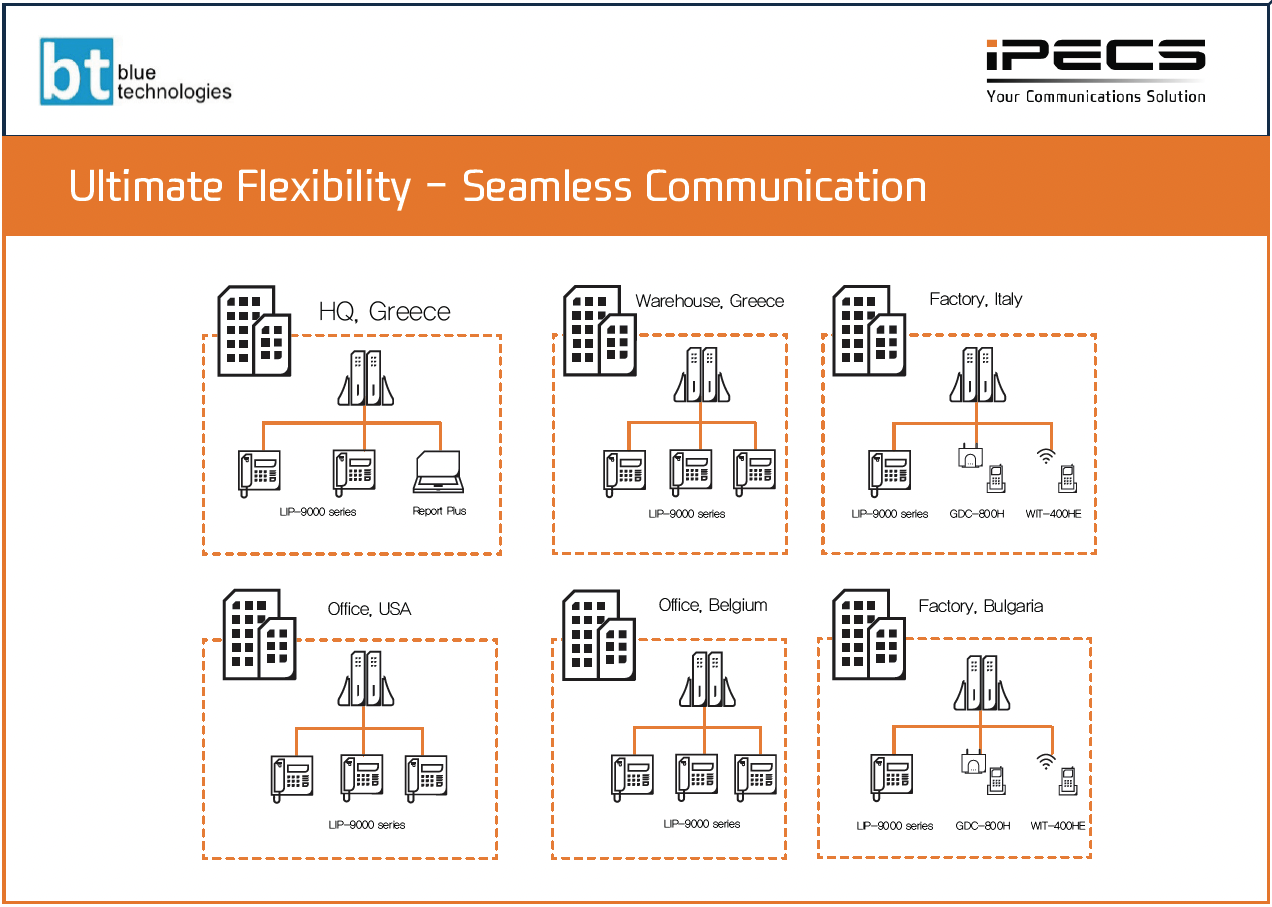 bt blue technologies

iPECS
Your Communications Solution

Ultimate Flexibility – Seamless Communication

HQ, Greece

LIP-9000 series

Report Plus

Warehouse, Greece

LIP-9000 series

Factory, Italy

LIP-9000 series

GDC-800H

WIT-400HE

Office, USA

LIP-9000 series

Office, Belgium

LIP-9000 series

Factory, Bulgaria

LIP-9000 series

GDC-800H

WIT-400HE